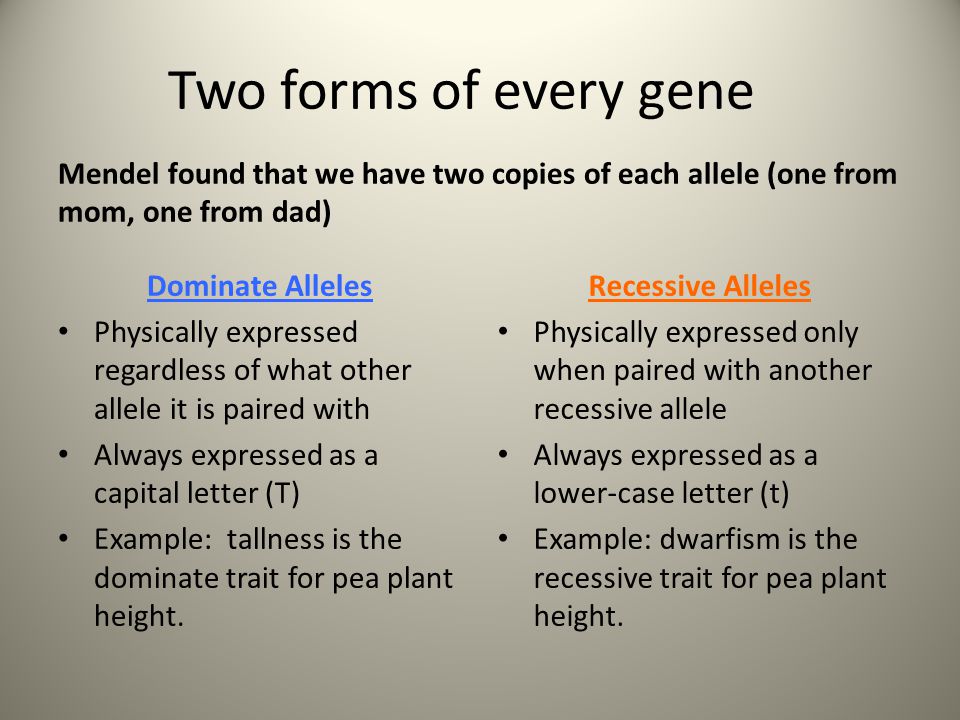 Two forms of every gene

Mendel found that we have two copies of each allele (one from mom, one from dad)

Dominate Alleles

• Physically expressed regardless of what other allele it is paired with
• Always expressed as a capital letter (T)
• Example:  tallness is the dominate trait for pea plant height.

Recessive Alleles

• Physically expressed only when paired with another recessive allele
• Always expressed as a lower-case letter (t)
• Example: dwarfism is the recessive trait for pea plant height.